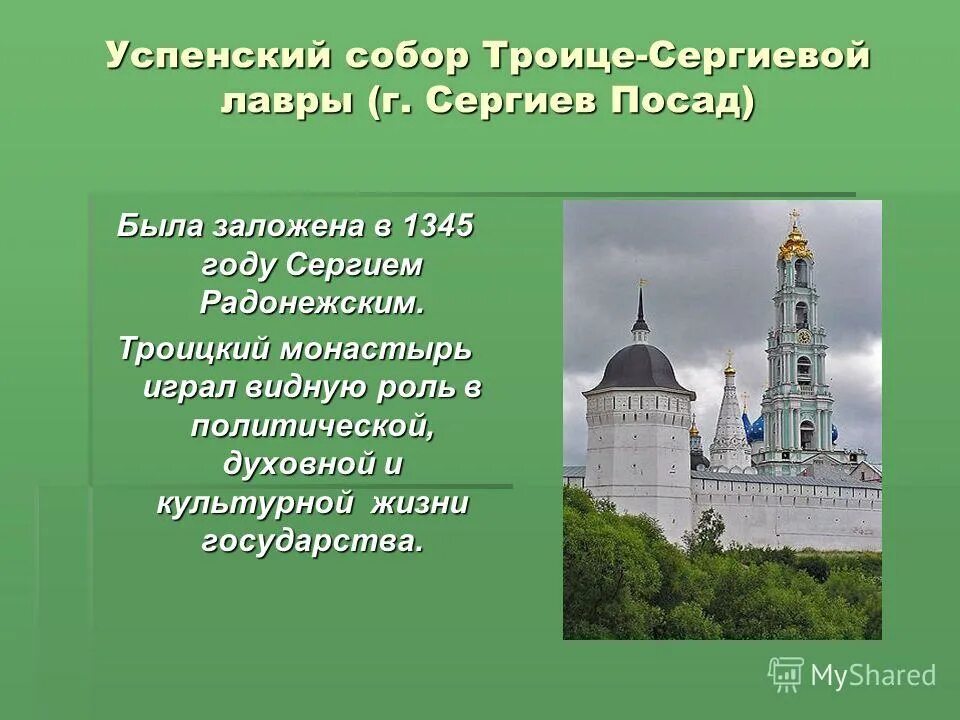 Успенский собор Троице-Сергиевой лавры (г. Сергиев Посад)

Была заложена в 1345 году Сергием Радонежским.

Троицкий монастырь играл видную роль в политической, духовной и культурной жизни государства.

MyShared